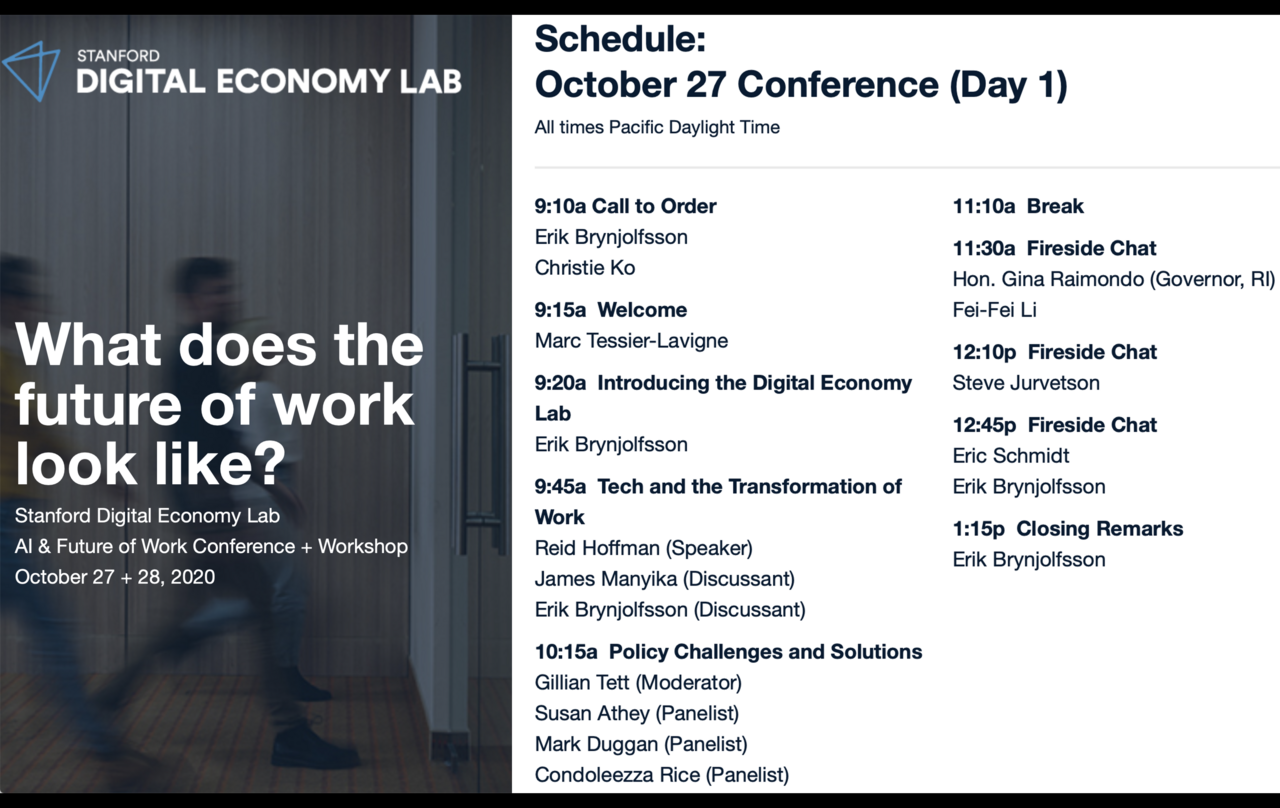 STANFORD
DIGITAL ECONOMY LAB

What does the future of work look like?

Stanford Digital Economy Lab
AI & Future of Work Conference + Workshop
October 27 + 28, 2020

Schedule:
October 27 Conference (Day 1)

All times Pacific Daylight Time

9:10a Call to Order
Erik Brynjolfsson
Christie Ko

9:15a Welcome
Marc Tessier-Lavigne

9:20a Introducing the Digital Economy Lab
Erik Brynjolfsson

9:45a Tech and the Transformation of Work
Reid Hoffman (Speaker)
James Manyika (Discussant)
Erik Brynjolfsson (Discussant)

10:15a Policy Challenges and Solutions
Gillian Tett (Moderator)
Susan Athey (Panelist)
Mark Duggan (Panelist)
Condoleezza Rice (Panelist)

11:10a Break

11:30a Fireside Chat
Hon. Gina Raimondo (Governor, RI)
Fei-Fei Li

12:10p Fireside Chat
Steve Jurvetson

12:45p Fireside Chat
Eric Schmidt
Erik Brynjolfsson

1:15p Closing Remarks
Erik Brynjolfsson